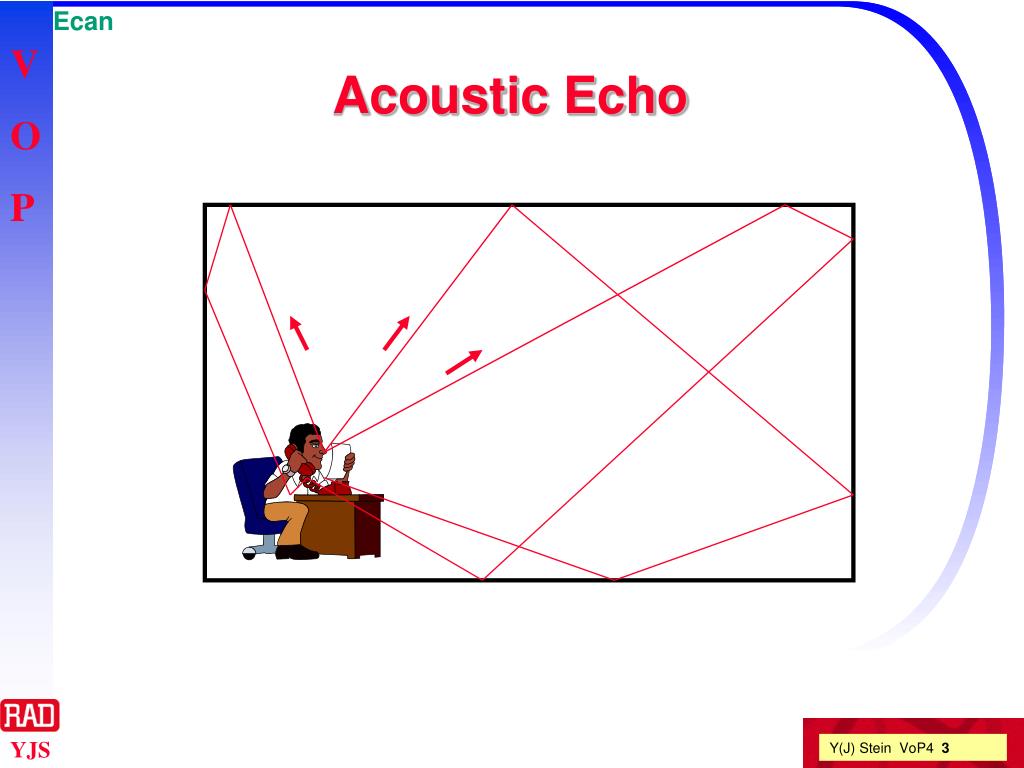 Ecan

V
O
P

Acoustic Echo

RAD
YJS

Y(J) Stein VoP4 3